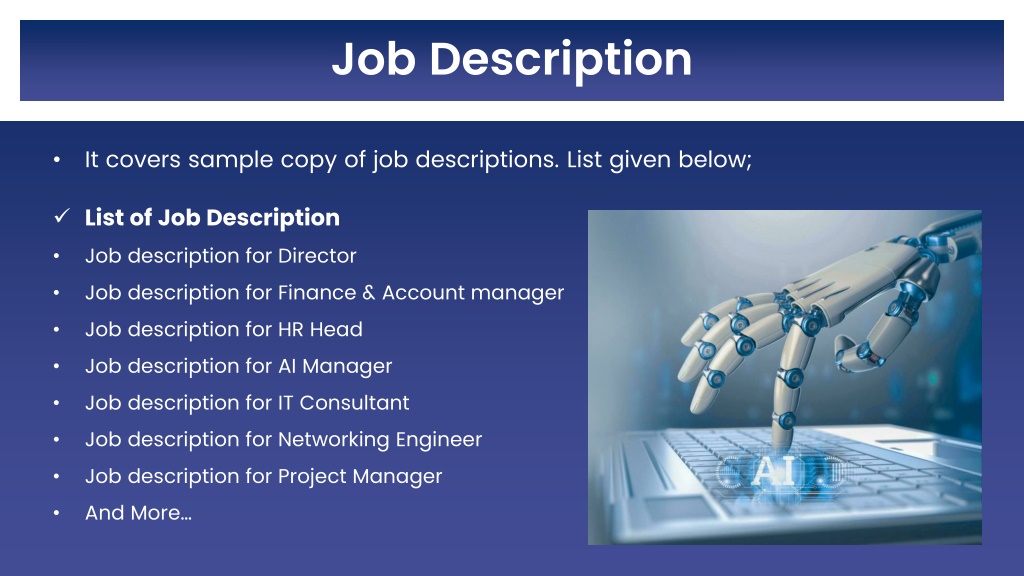 Job Description

• It covers sample copy of job descriptions. List given below;

✓ List of Job Description
• Job description for Director
• Job description for Finance & Account manager
• Job description for HR Head
• Job description for AI Manager
• Job description for IT Consultant
• Job description for Networking Engineer
• Job description for Project Manager
• And More…

AI